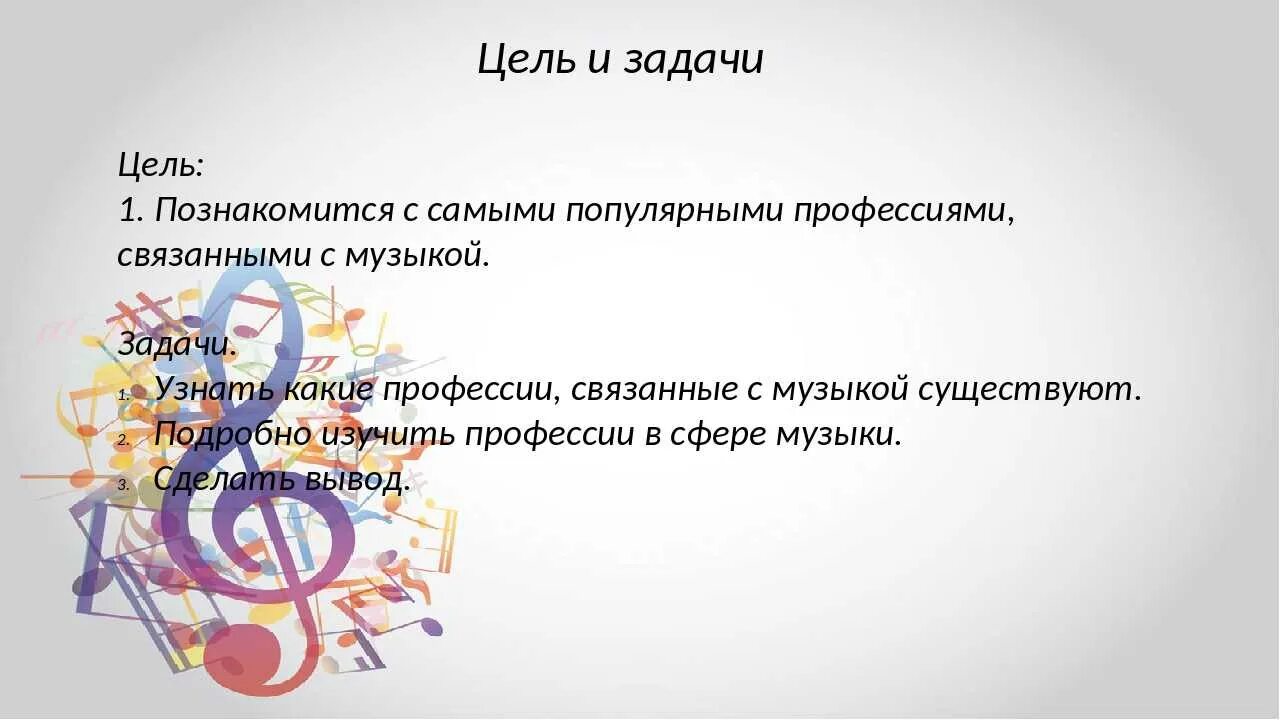 Цель и задачи

Цель:
1. Познакомится с самыми популярными профессиями, связанными с музыкой.

Задачи.
1. Узнать какие профессии, связанные с музыкой существуют.
2. Подробно изучить профессии в сфере музыки.
3. Сделать вывод.